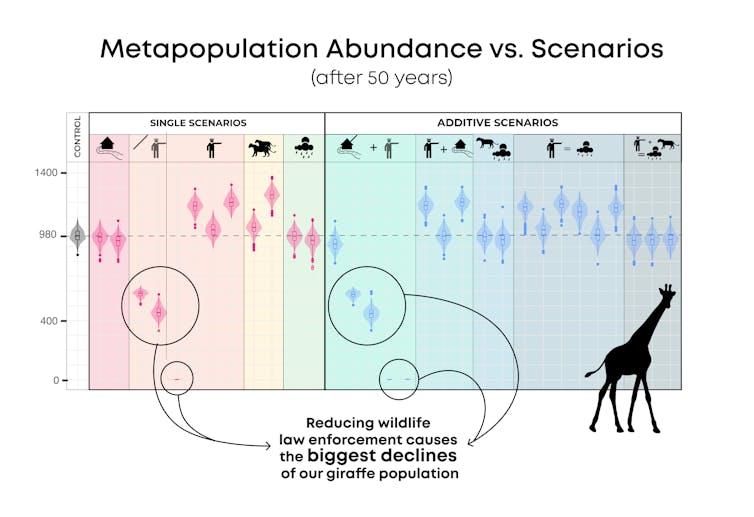 Metapopulation Abundance vs. Scenarios
(after 50 years)

CONTROL

SINGLE SCENARIOS

ADDITIVE SCENARIOS

1400

980

400

0

Reducing wildlife law enforcement causes the biggest declines of our giraffe population